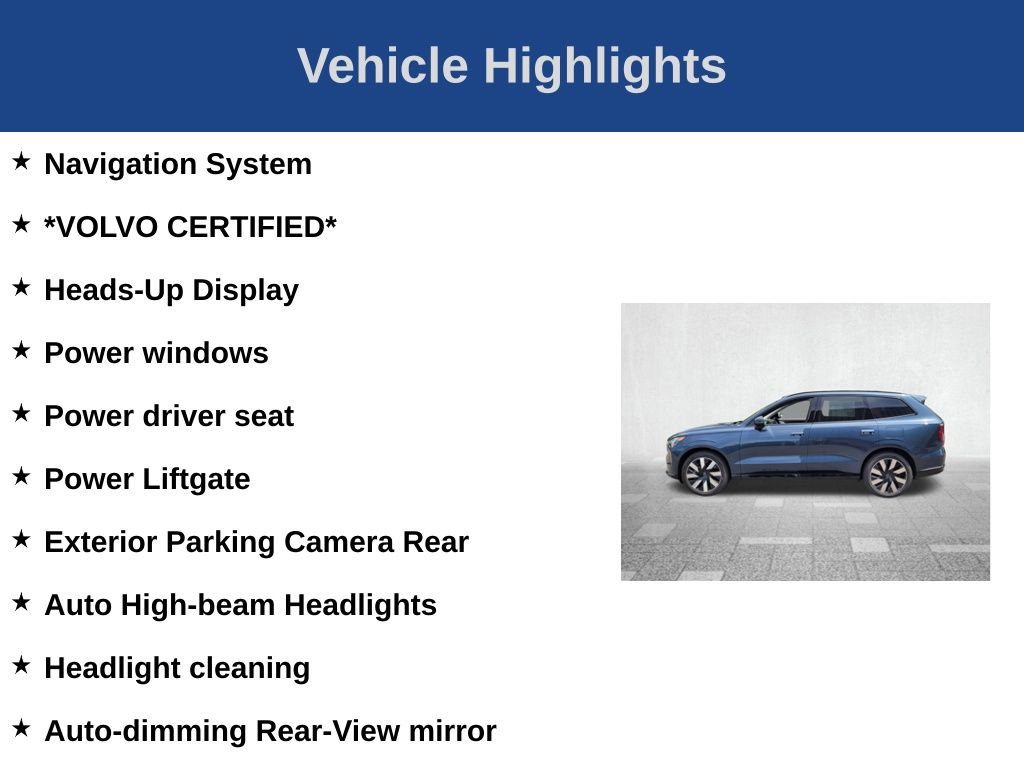 Vehicle Highlights

★ Navigation System

★ *VOLVO CERTIFIED*

★ Heads-Up Display

★ Power windows

★ Power driver seat

★ Power Liftgate

★ Exterior Parking Camera Rear

★ Auto High-beam Headlights

★ Headlight cleaning

★ Auto-dimming Rear-View mirror